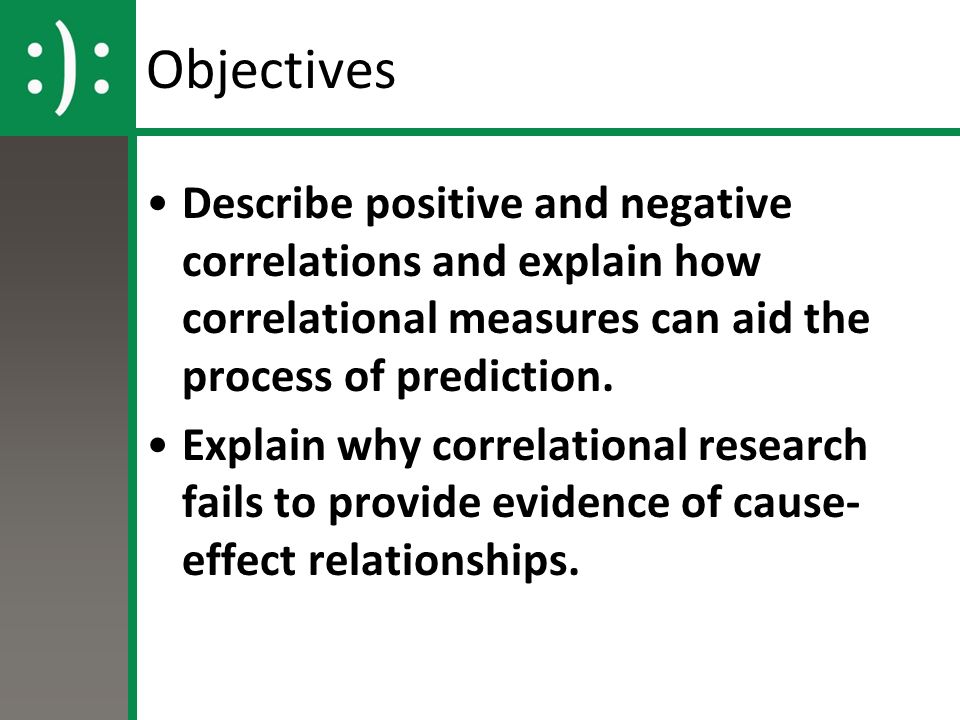 :):

Objectives

• Describe positive and negative correlations and explain how correlational measures can aid the process of prediction.

• Explain why correlational research fails to provide evidence of cause-effect relationships.